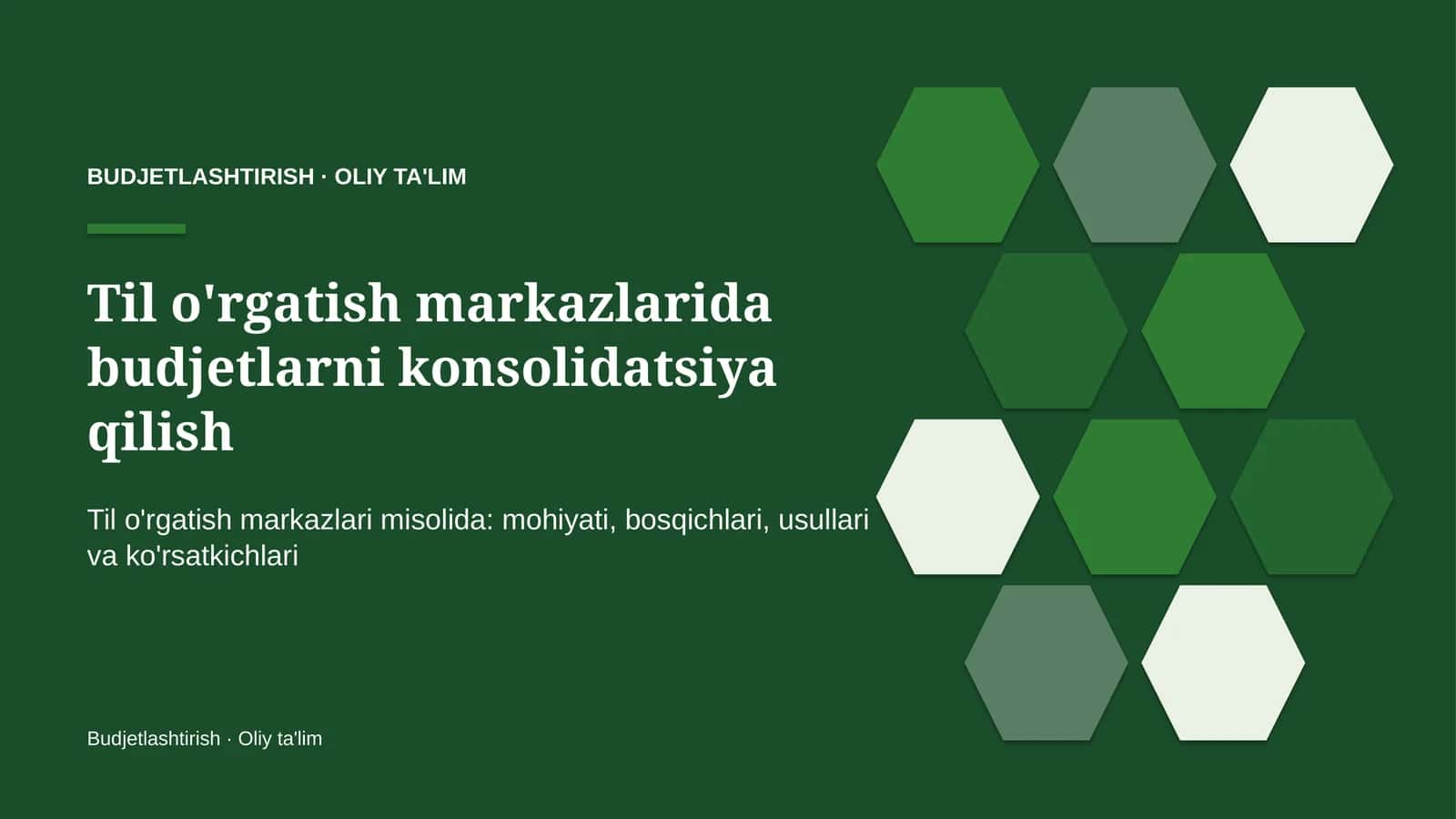 BUDJETLASHTIRISH · OLIY TA'LIM

Til o'rgatish markazlarida budjetlarni konsolidatsiya qilish

Til o'rgatish markazlari misolida: mohiyati, bosqichlari, usullari va ko'rsatkichlari

Budjetlashtirish · Oliy ta'lim